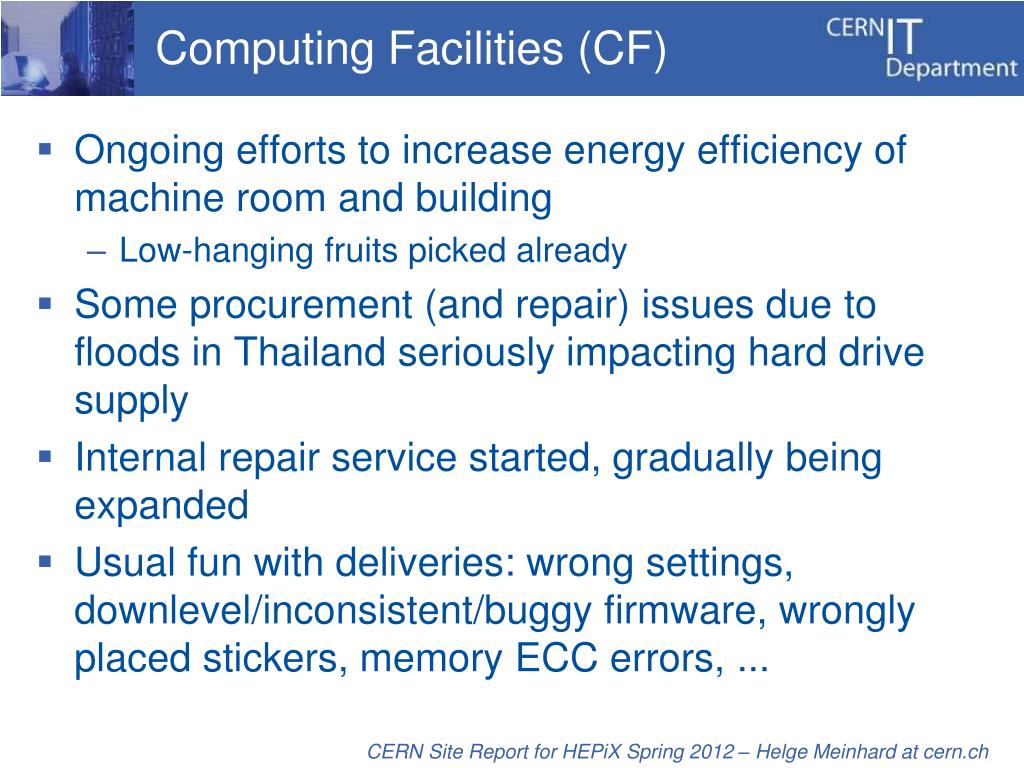 Computing Facilities (CF)

CERN IT Department

▪ Ongoing efforts to increase energy efficiency of machine room and building
– Low-hanging fruits picked already
▪ Some procurement (and repair) issues due to floods in Thailand seriously impacting hard drive supply
▪ Internal repair service started, gradually being expanded
▪ Usual fun with deliveries: wrong settings, downlevel/inconsistent/buggy firmware, wrongly placed stickers, memory ECC errors, ...

CERN Site Report for HEPiX Spring 2012 – Helge Meinhard at cern.ch